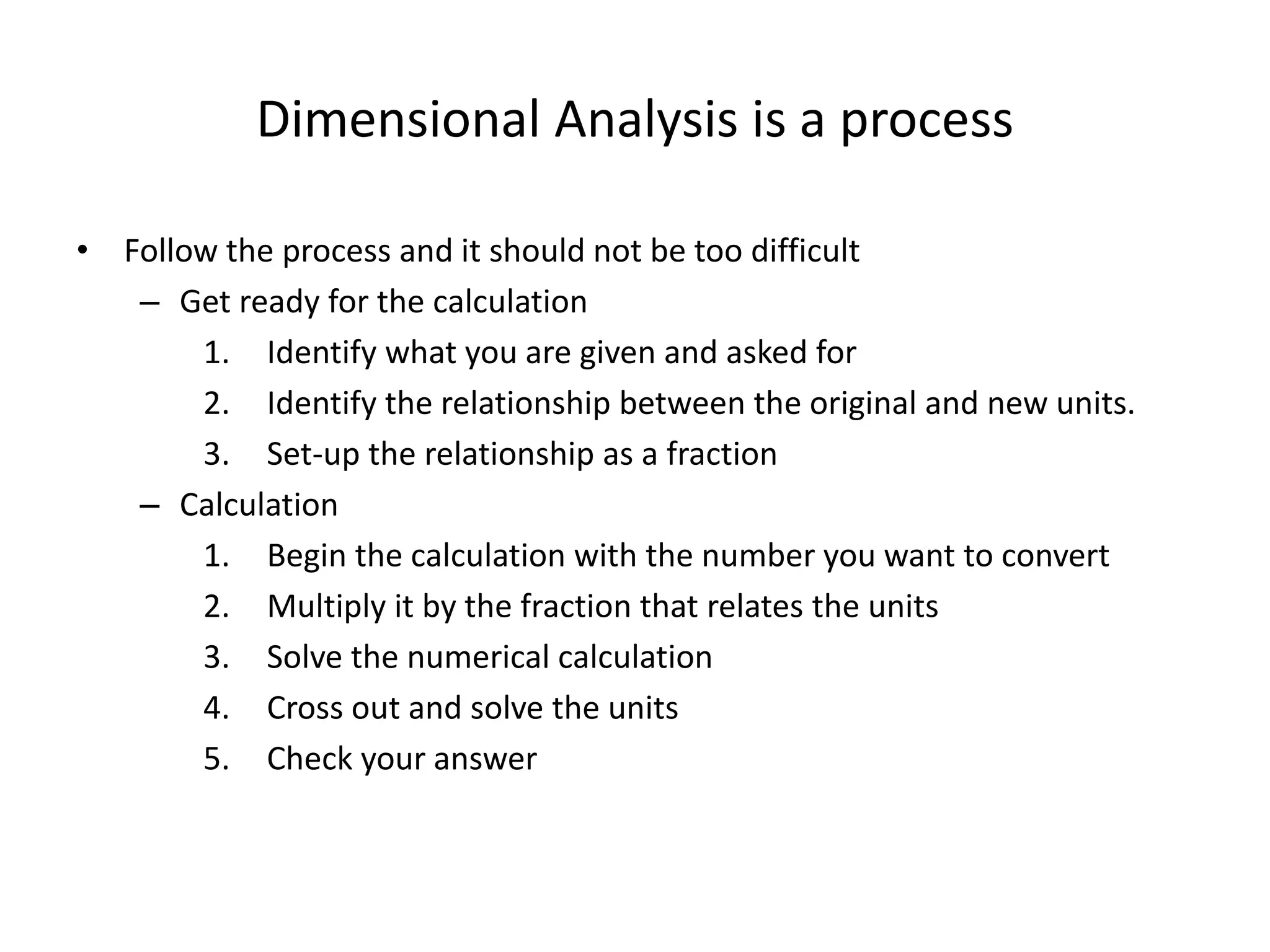 Dimensional Analysis is a process

• Follow the process and it should not be too difficult
  – Get ready for the calculation
    1. Identify what you are given and asked for
    2. Identify the relationship between the original and new units.
    3. Set-up the relationship as a fraction
  – Calculation
    1. Begin the calculation with the number you want to convert
    2. Multiply it by the fraction that relates the units
    3. Solve the numerical calculation
    4. Cross out and solve the units
    5. Check your answer